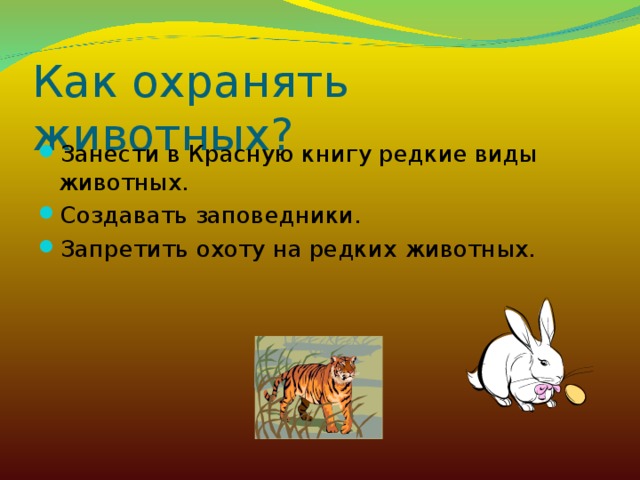 Как охранять животных?

- Занести в Красную книгу редкие виды животных.
- Создавать заповедники.
- Запретить охоту на редких животных.